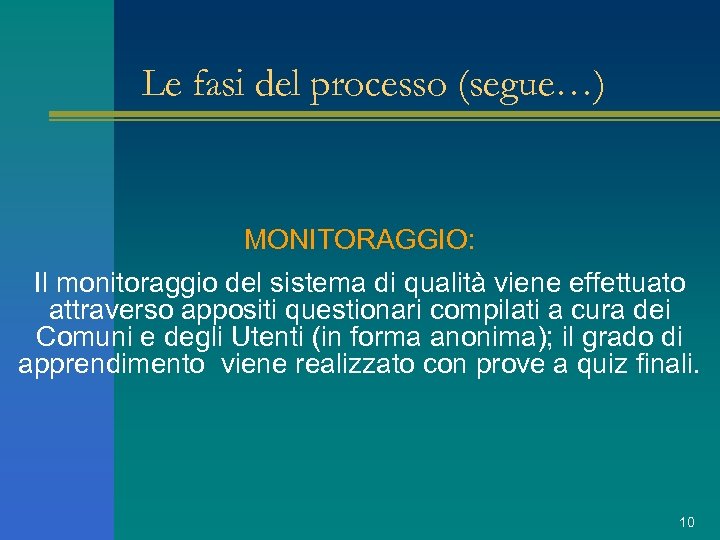 Le fasi del processo (segue…)

MONITORAGGIO:

Il monitoraggio del sistema di qualità viene effettuato attraverso appositi questionari compilati a cura dei Comuni e degli Utenti (in forma anonima); il grado di apprendimento viene realizzato con prove a quiz finali.

10